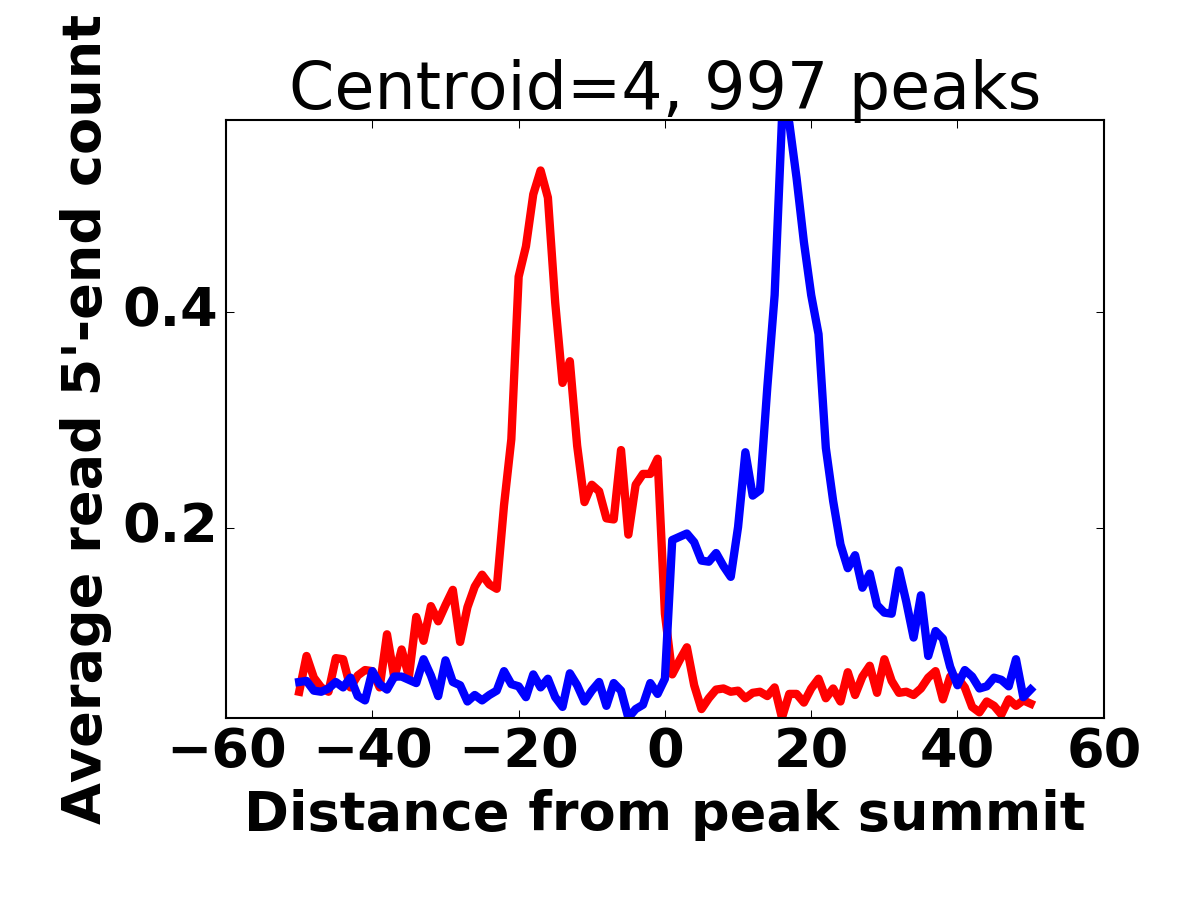 Centroid=4, 997 peaks

Average read 5'-end count

0.4

0.2

−60 −40 −20 0 20 40 60

Distance from peak summit